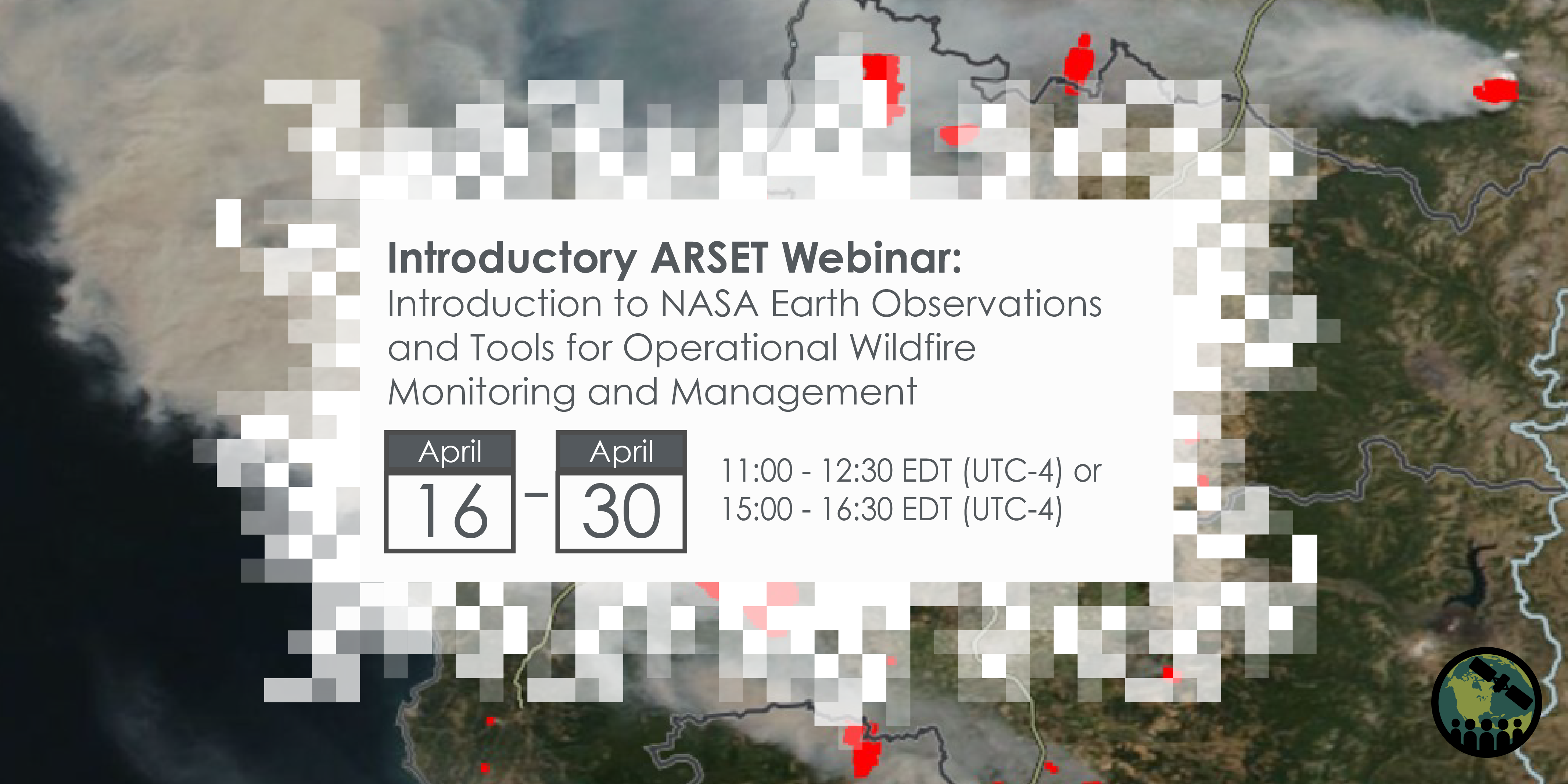 Introductory ARSET Webinar:
Introduction to NASA Earth Observations and Tools for Operational Wildfire Monitoring and Management

April
16
-
April
30

11:00 - 12:30 EDT (UTC-4) or
15:00 - 16:30 EDT (UTC-4)